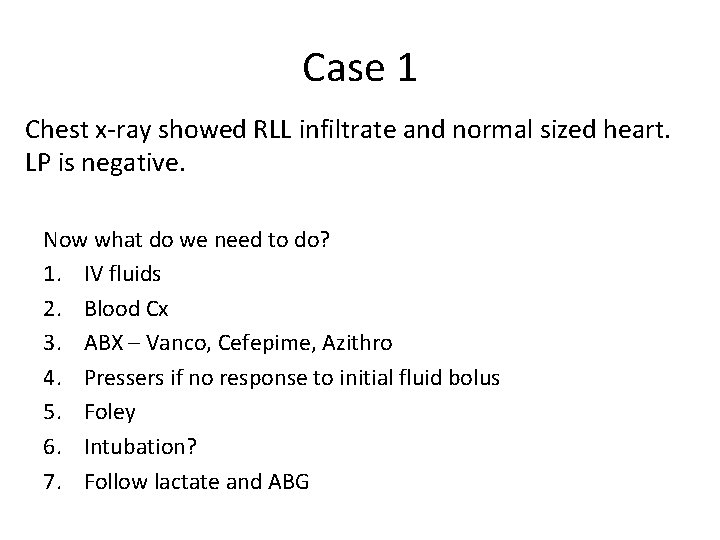 Case 1

Chest x-ray showed RLL infiltrate and normal sized heart. LP is negative.

Now what do we need to do?
1. IV fluids
2. Blood Cx
3. ABX – Vanco, Cefepime, Azithro
4. Pressers if no response to initial fluid bolus
5. Foley
6. Intubation?
7. Follow lactate and ABG